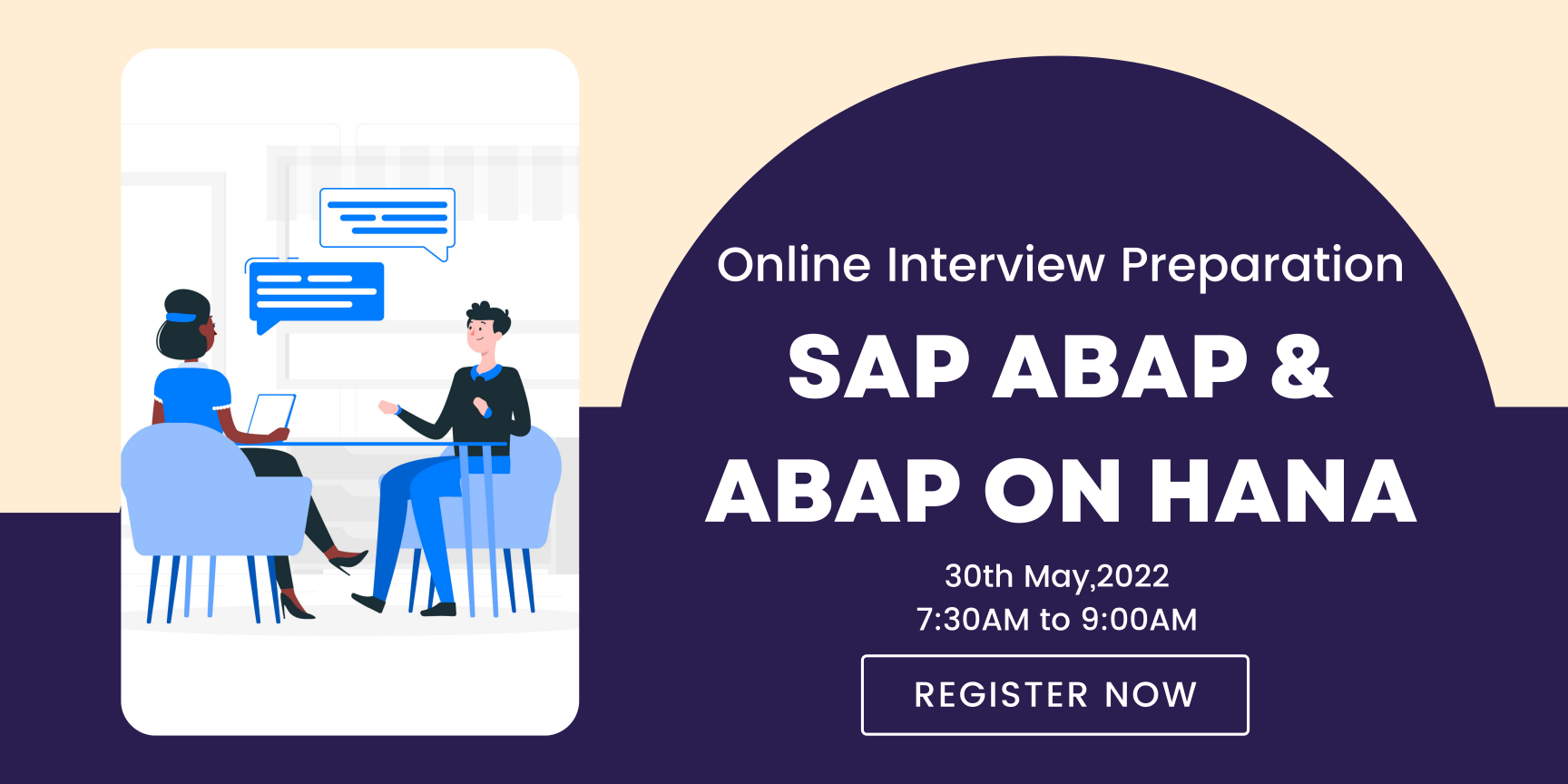 Online Interview Preparation

SAP ABAP &
ABAP ON HANA

30th May,2022
7:30AM to 9:00AM

REGISTER NOW